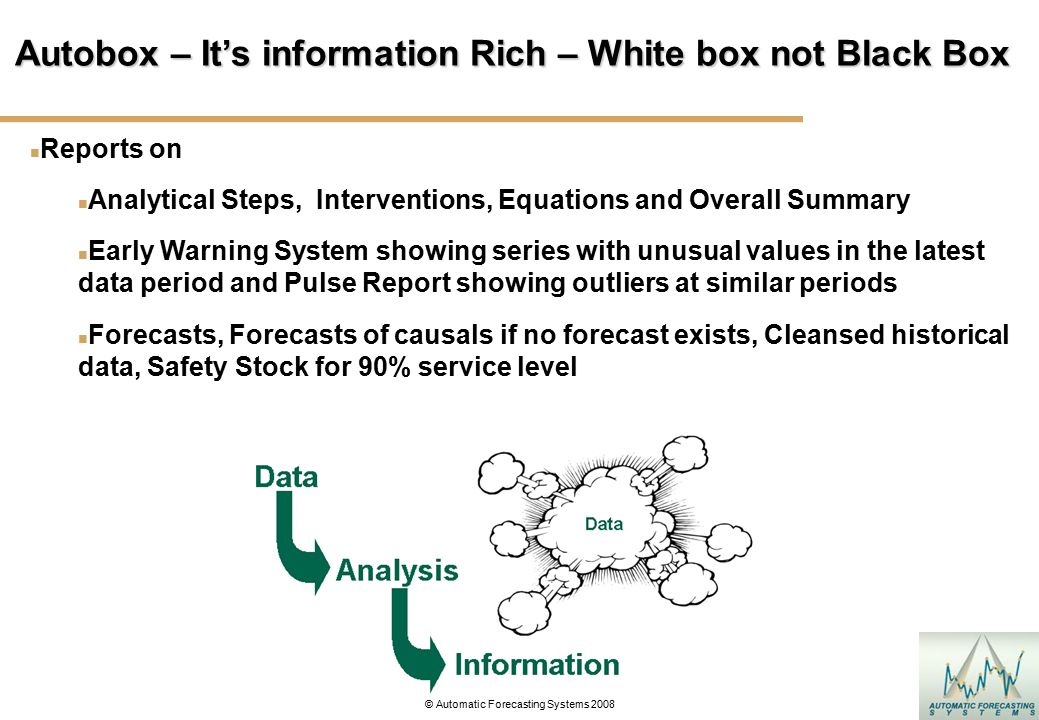 Autobox – It's information Rich – White box not Black Box

Reports on

Analytical Steps, Interventions, Equations and Overall Summary

Early Warning System showing series with unusual values in the latest data period and Pulse Report showing outliers at similar periods

Forecasts, Forecasts of causals if no forecast exists, Cleansed historical data, Safety Stock for 90% service level

Data

Analysis

Information

Data

© Automatic Forecasting Systems 2008

AUTOMATIC FORECASTING SYSTEMS